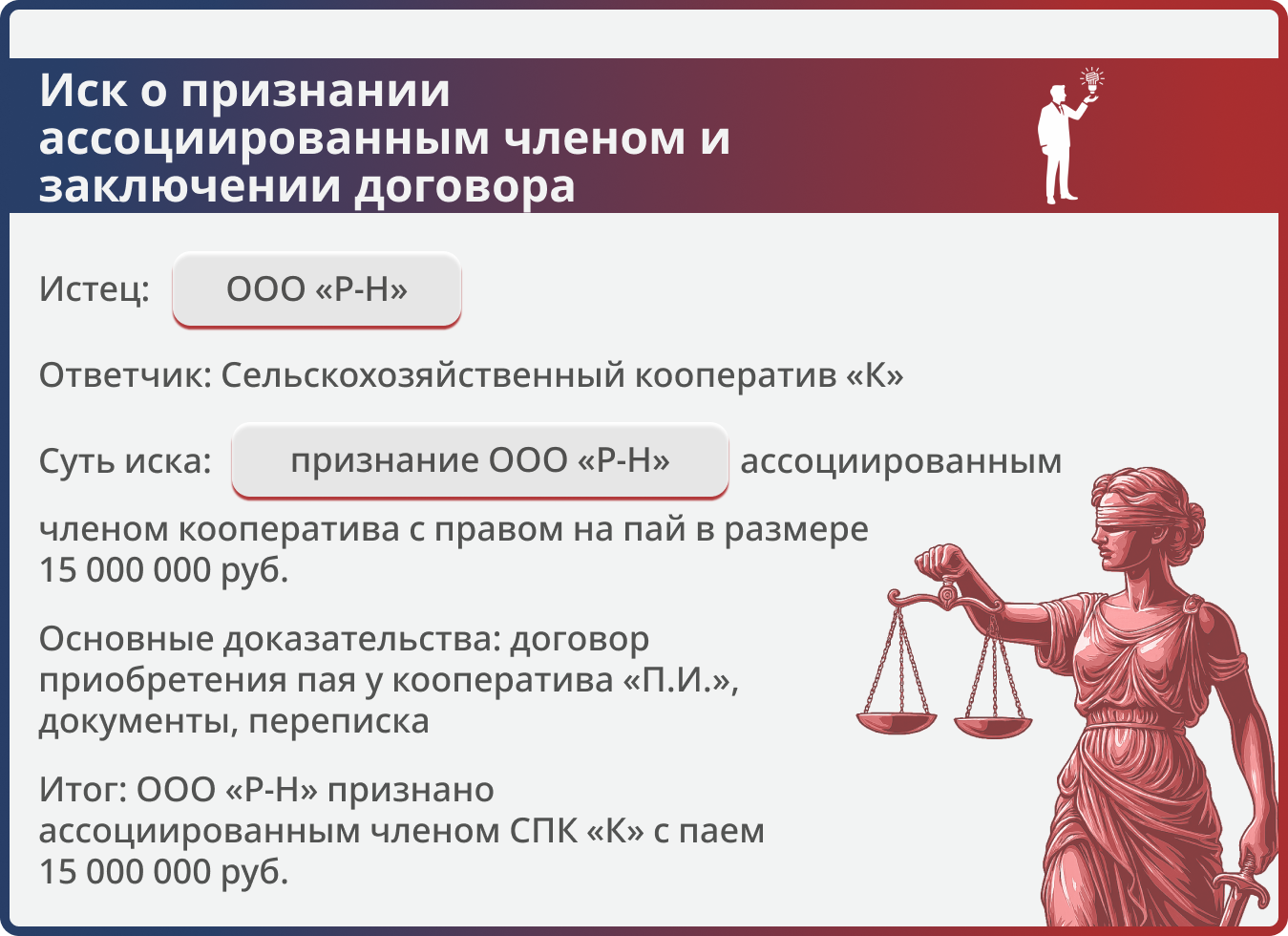 Иск о признании ассоциированным членом и заключении договора

Истец: ООО «Р-Н»

Ответчик: Сельскохозяйственный кооператив «К»

Суть иска: признание ООО «Р-Н» ассоциированным членом кооператива с правом на пай в размере 15 000 000 руб.

Основные доказательства: договор приобретения пая у кооператива «П.И.», документы, переписка

Итог: ООО «Р-Н» признано ассоциированным членом СПК «К» с паем 15 000 000 руб.